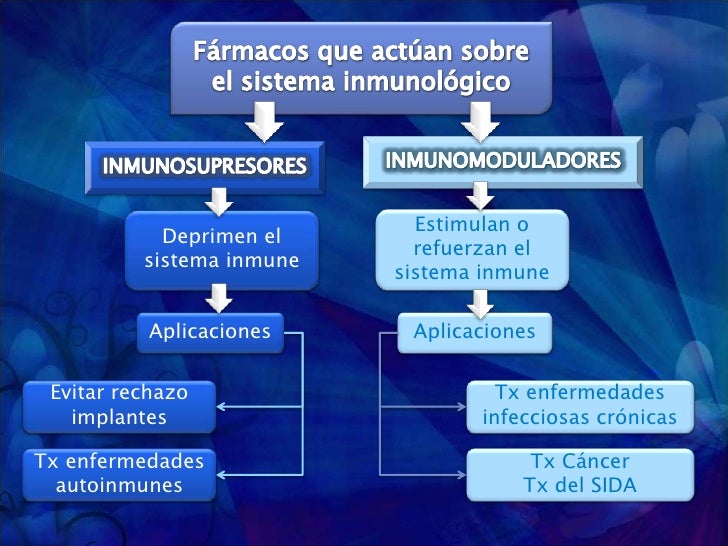 Fármacos que actúan sobre el sistema inmunológico

INMUNOSUPRESORES

Deprimen el sistema inmune

Aplicaciones

Evitar rechazo implantes

Tx enfermedades autoinmunes

INMUNOMODULADORES

Estimulan o refuerzan el sistema inmune

Aplicaciones

Tx enfermedades infecciosas crónicas

Tx Cáncer
Tx del SIDA